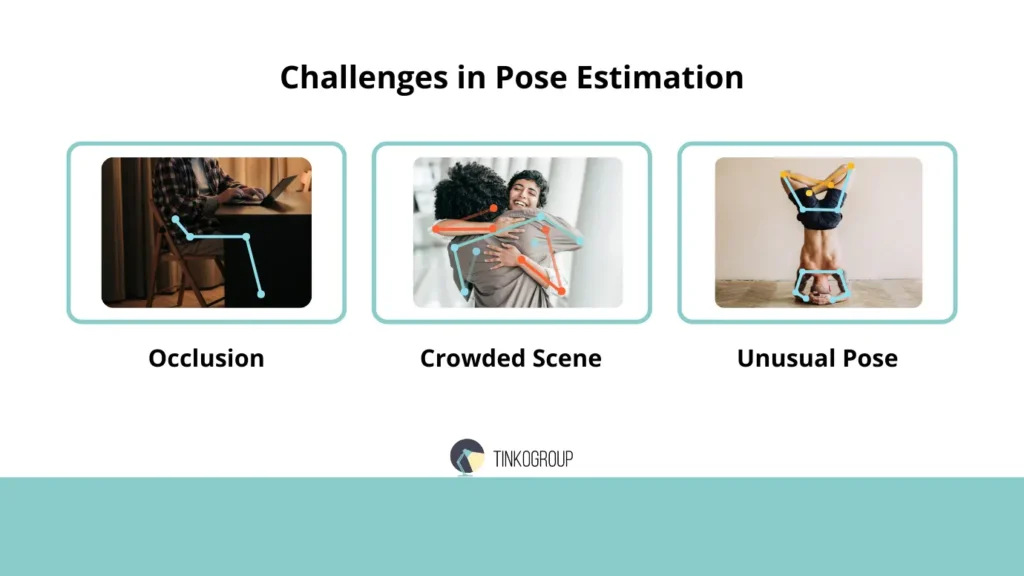 Challenges in Pose Estimation

Occlusion

Crowded Scene

Unusual Pose

TINKOGROUP